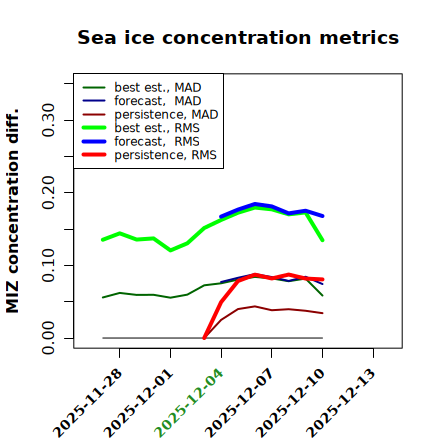 Sea ice concentration metrics

best est., MAD
forecast, MAD
persistence, MAD
best est., RMS
forecast, RMS
persistence, RMS

MIZ concentration diff.

0.00
0.10
0.20
0.30

2025-11-28
2025-12-01
2025-12-04
2025-12-07
2025-12-10
2025-12-13